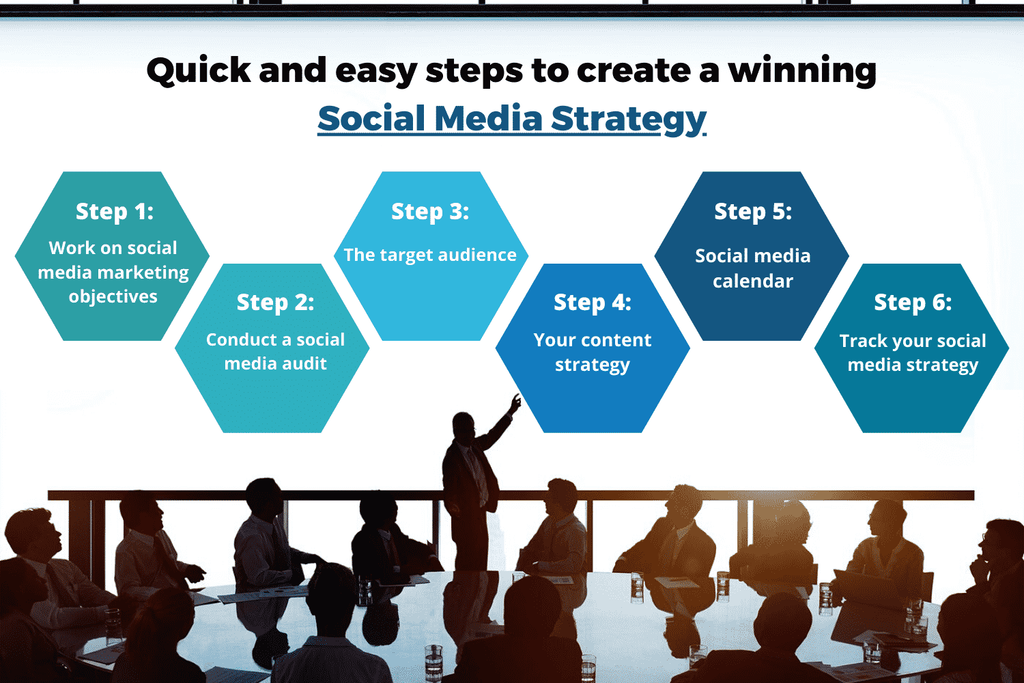 Quick and easy steps to create a winning
Social Media Strategy

Step 1:
Work on social media marketing objectives

Step 2:
Conduct a social media audit

Step 3:
The target audience

Step 4:
Your content strategy

Step 5:
Social media calendar

Step 6:
Track your social media strategy